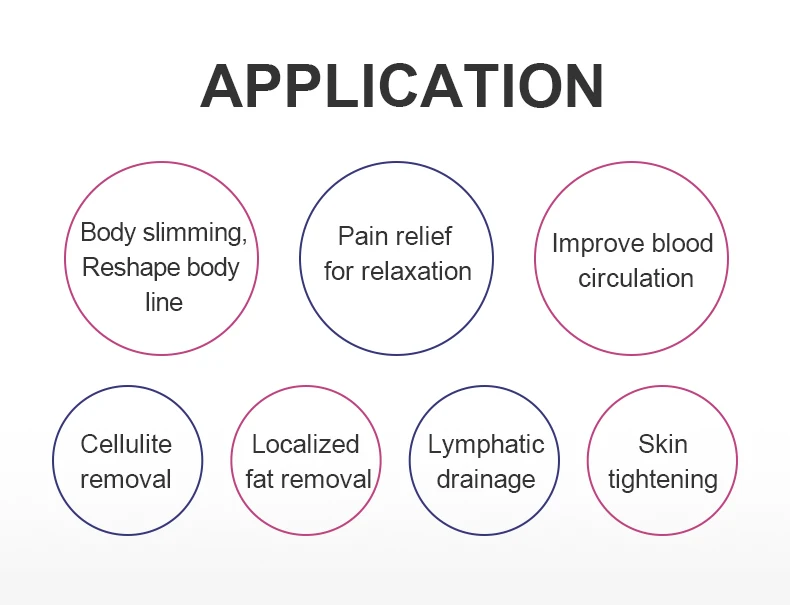 APPLICATION

Body slimming, Reshape body line

Pain relief for relaxation

Improve blood circulation

Cellulite removal

Localized fat removal

Lymphatic drainage

Skin tightening